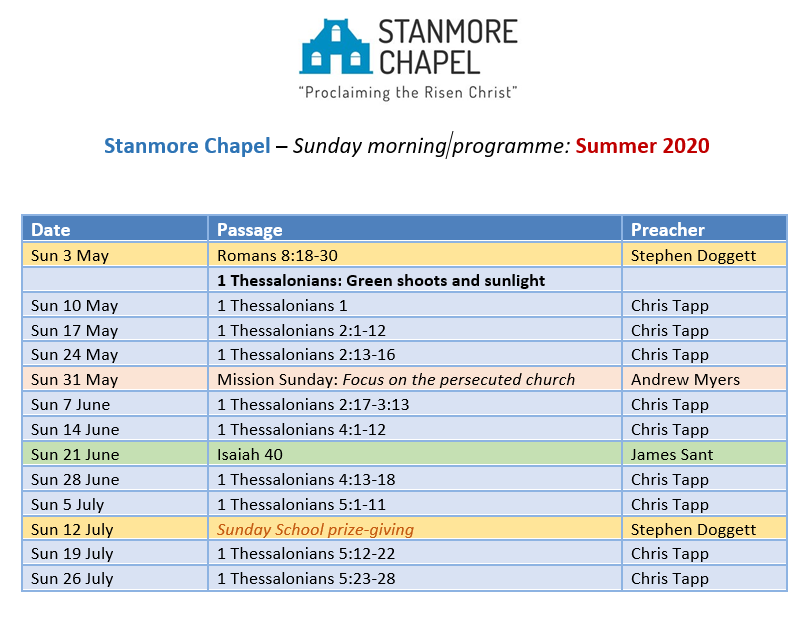 STANMORE CHAPEL
"Proclaiming the Risen Christ"

Stanmore Chapel – Sunday morning programme: Summer 2020

| Date | Passage | Preacher |
|---|---|---|
| Sun 3 May | Romans 8:18-30 | Stephen Doggett |
| | 1 Thessalonians: Green shoots and sunlight | |
| Sun 10 May | 1 Thessalonians 1 | Chris Tapp |
| Sun 17 May | 1 Thessalonians 2:1-12 | Chris Tapp |
| Sun 24 May | 1 Thessalonians 2:13-16 | Chris Tapp |
| Sun 31 May | Mission Sunday: Focus on the persecuted church | Andrew Myers |
| Sun 7 June | 1 Thessalonians 2:17-3:13 | Chris Tapp |
| Sun 14 June | 1 Thessalonians 4:1-12 | Chris Tapp |
| Sun 21 June | Isaiah 40 | James Sant |
| Sun 28 June | 1 Thessalonians 4:13-18 | Chris Tapp |
| Sun 5 July | 1 Thessalonians 5:1-11 | Chris Tapp |
| Sun 12 July | Sunday School prize-giving | Stephen Doggett |
| Sun 19 July | 1 Thessalonians 5:12-22 | Chris Tapp |
| Sun 26 July | 1 Thessalonians 5:23-28 | Chris Tapp |